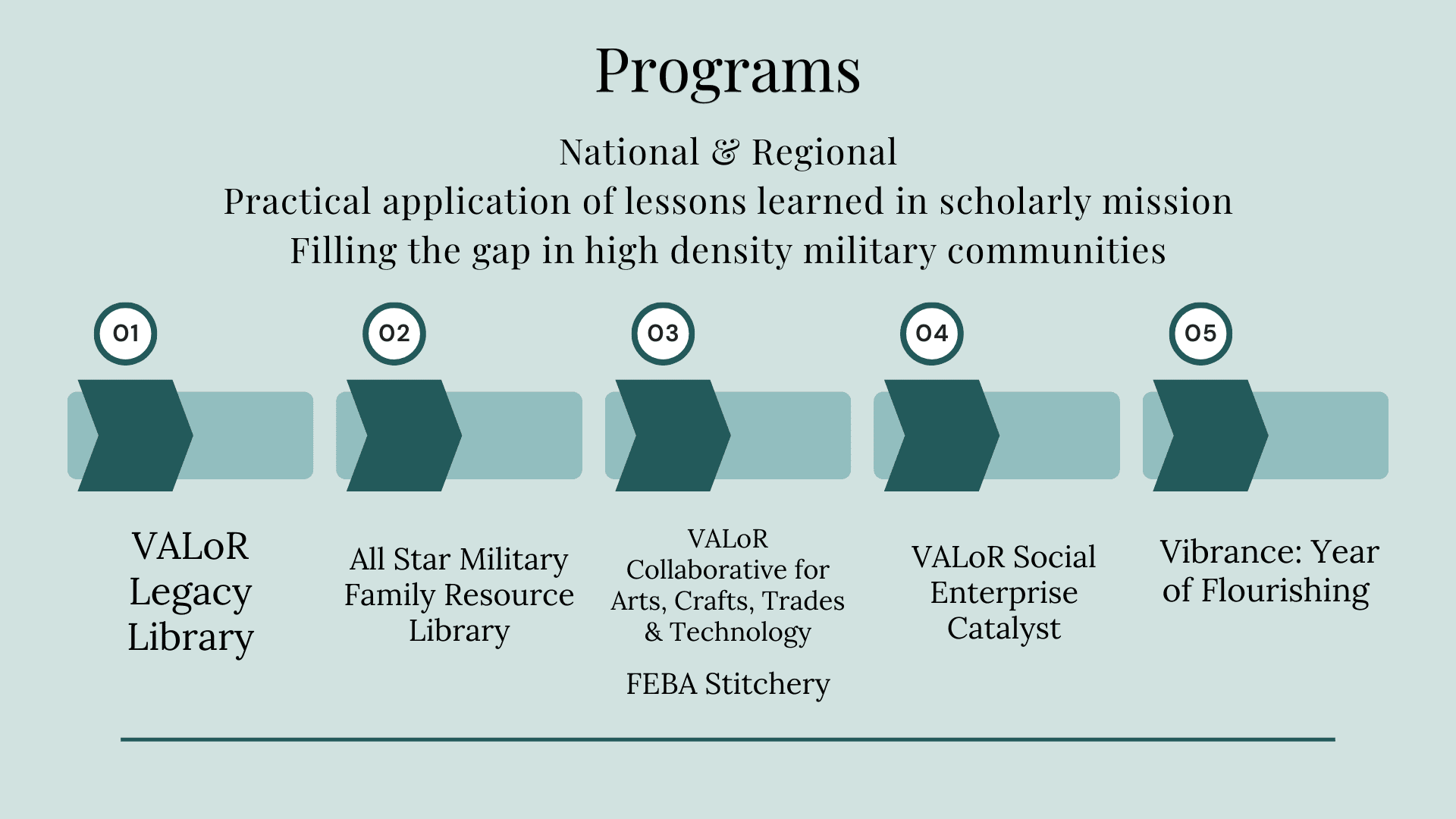 Programs

National & Regional
Practical application of lessons learned in scholarly mission
Filling the gap in high density military communities

01

02

03

04

05

VALoR Legacy Library

All Star Military Family Resource Library

VALoR Collaborative for Arts, Crafts, Trades & Technology

FEBA Stitchery

VALoR Social Enterprise Catalyst

Vibrance: Year of Flourishing